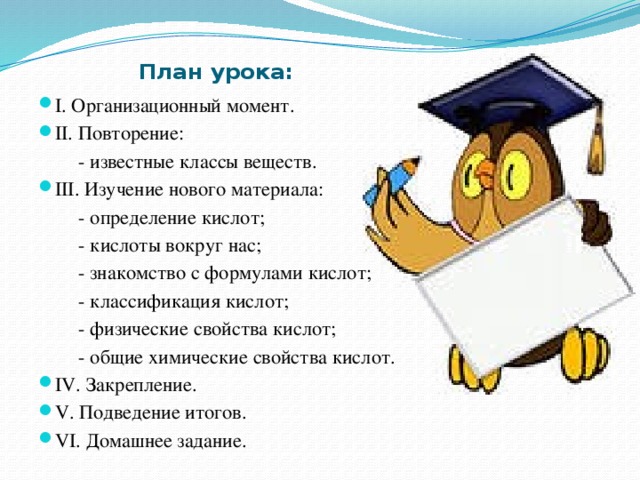 План урока:

I. Организационный момент.

II. Повторение:

- известные классы веществ.

III. Изучение нового материала:

- определение кислот;

- кислоты вокруг нас;

- знакомство с формулами кислот;

- классификация кислот;

- физические свойства кислот;

- общие химические свойства кислот.

IV. Закрепление.

V. Подведение итогов.

VI. Домашнее задание.